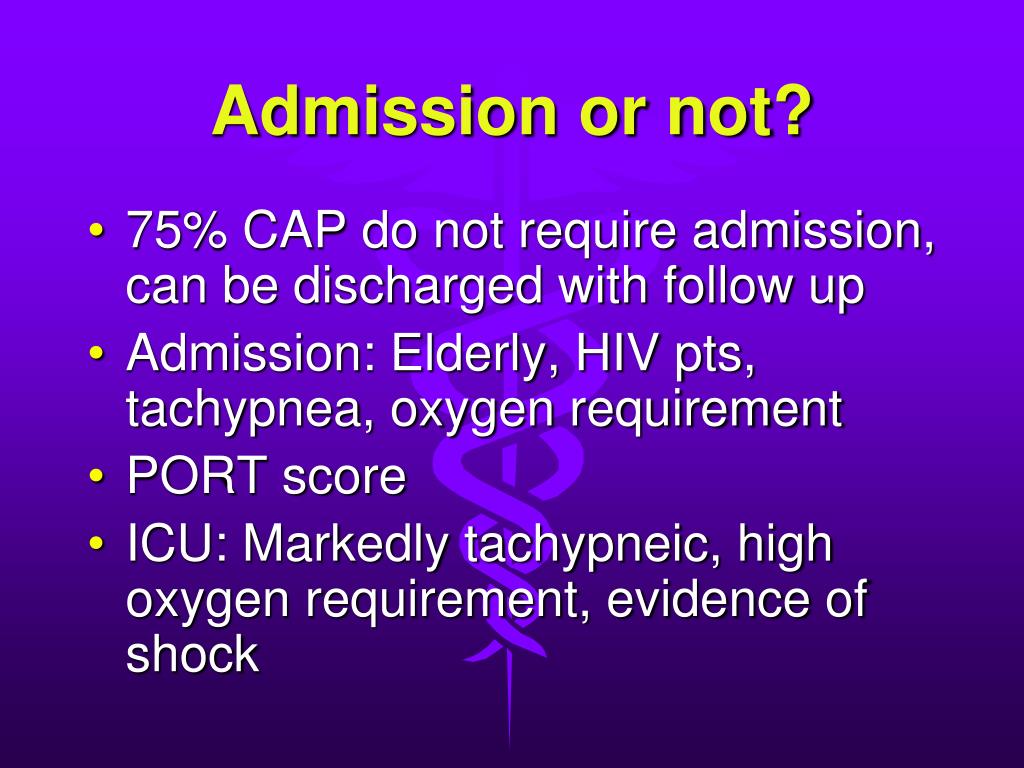 Admission or not?

• 75% CAP do not require admission, can be discharged with follow up
• Admission: Elderly, HIV pts, tachypnea, oxygen requirement
• PORT score
• ICU: Markedly tachypneic, high oxygen requirement, evidence of shock